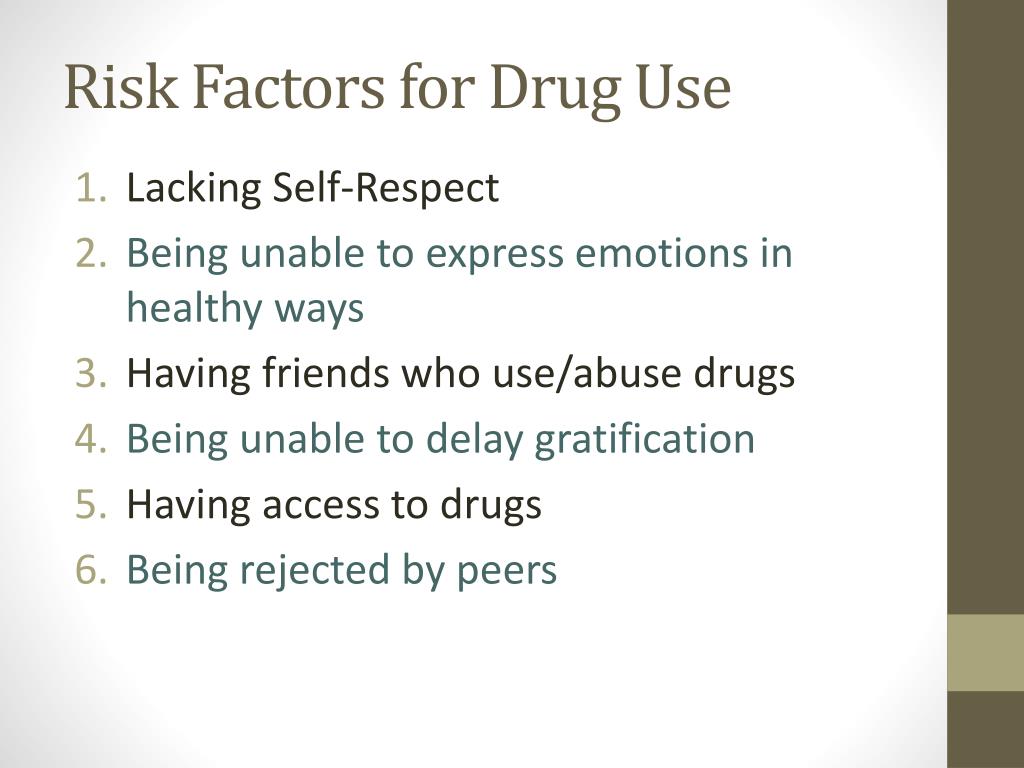 Risk Factors for Drug Use

1. Lacking Self-Respect
2. Being unable to express emotions in healthy ways
3. Having friends who use/abuse drugs
4. Being unable to delay gratification
5. Having access to drugs
6. Being rejected by peers